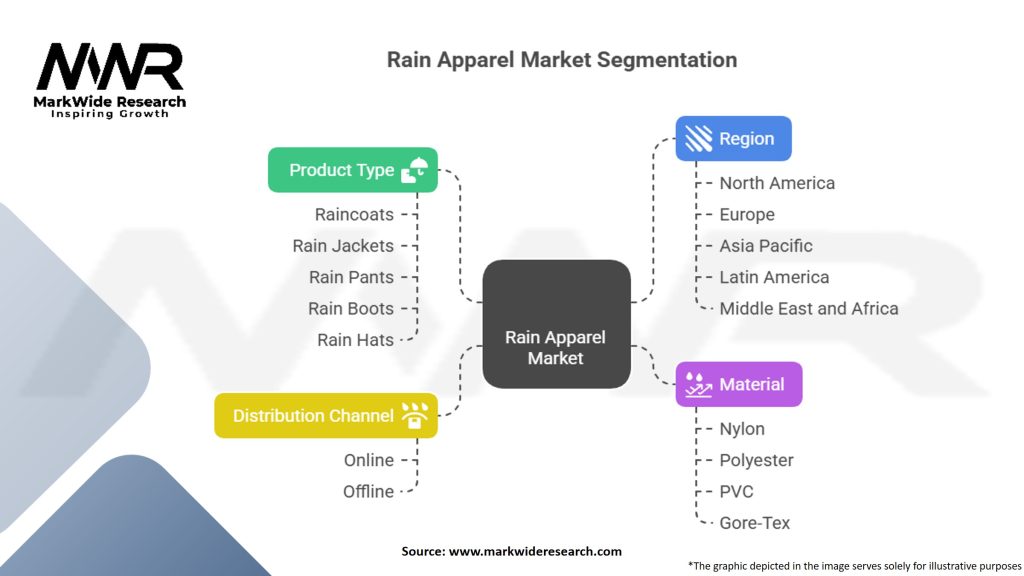 MWR
MarkWide Research
Inspiring Growth

Rain Apparel Market Segmentation

Product Type
Raincoats
Rain Jackets
Rain Pants
Rain Boots
Rain Hats

Distribution Channel
Online
Offline

Rain Apparel Market

Region
North America
Europe
Asia Pacific
Latin America
Middle East and Africa

Material
Nylon
Polyester
PVC
Gore-Tex

Source: www.markwideresearch.com

*The graphic depicted in the image serves solely for illustrative purposes